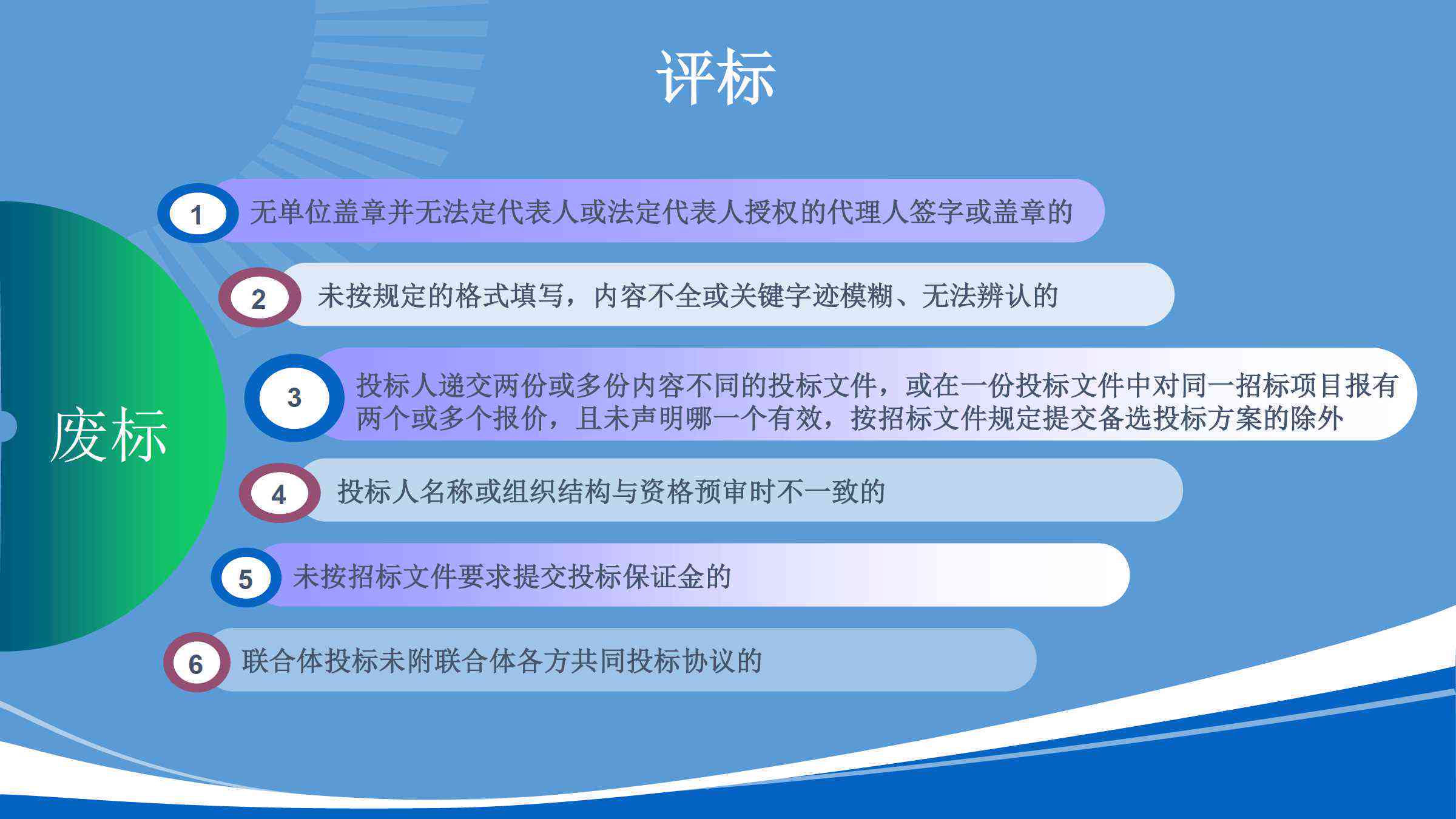 评标

废标

1 无单位盖章并无法定代表人或法定代表人授权的代理人签字或盖章的

2 未按规定的格式填写，内容不全或关键字迹模糊、无法辨认的

3 投标人递交两份或多份内容不同的投标文件，或在一份投标文件中对同一招标项目报有两个或多个报价，且未声明哪一个有效，按招标文件规定提交备选投标方案的除外

4 投标人名称或组织结构与资格预审时不一致的

5 未按招标文件要求提交投标保证金的

6 联合体投标未附联合体各方共同投标协议的